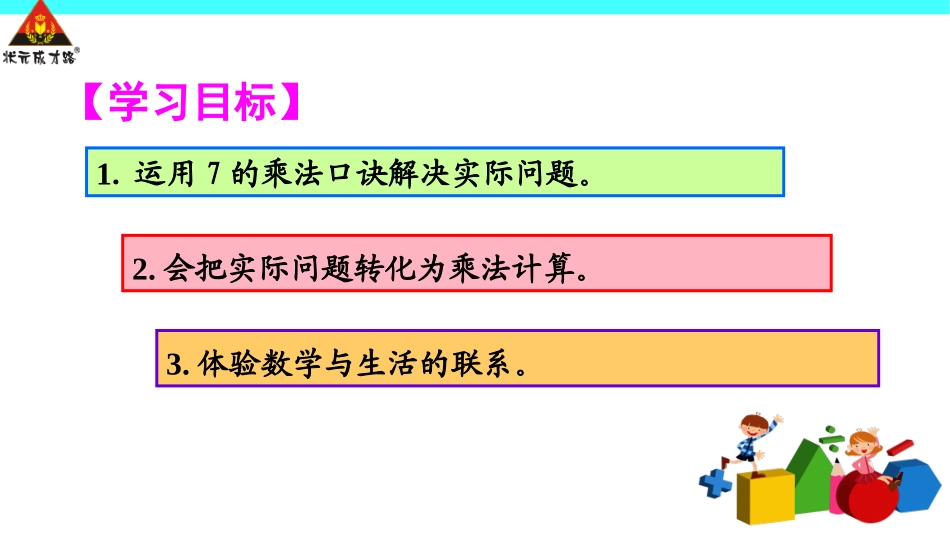 状元成才路®

【学习目标】

1. 运用 7 的乘法口诀解决实际问题。

2. 会把实际问题转化为乘法计算。

3. 体验数学与生活的联系。